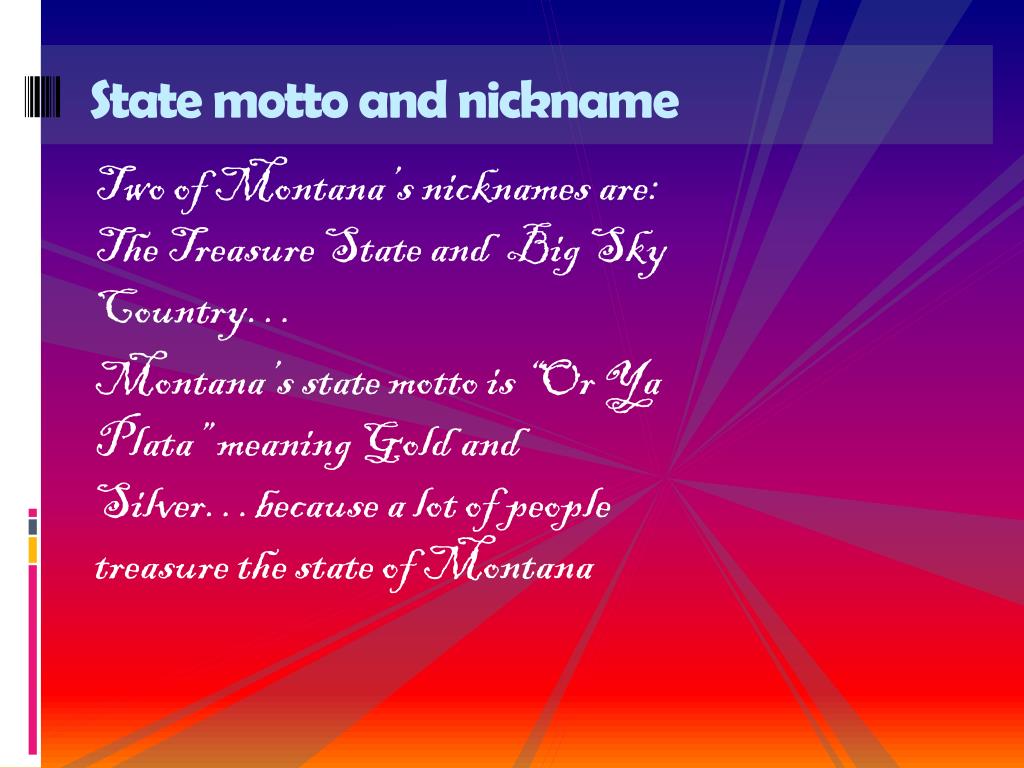 State motto and nickname

Two of Montana's nicknames are: The Treasure State and Big Sky Country…

Montana's state motto is "Or Ya Plata" meaning Gold and Silver…because a lot of people treasure the state of Montana